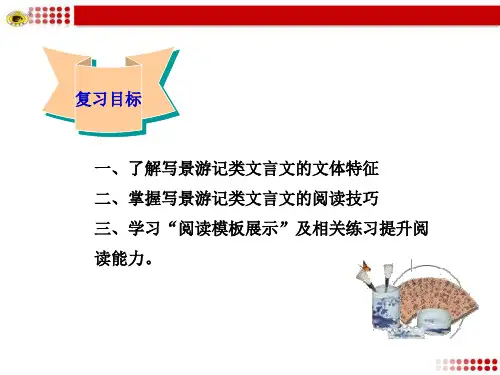 复习目标

一、了解写景游记类文言文的文体特征
二、掌握写景游记类文言文的阅读技巧
三、学习“阅读模板展示”及相关练习提升阅读能力。